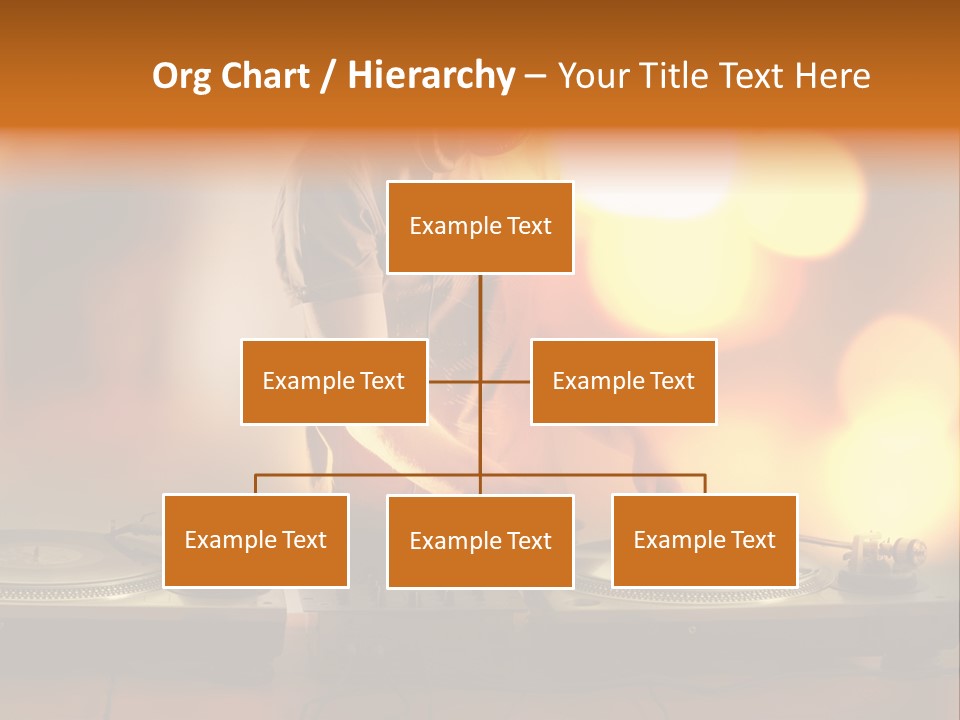 Org Chart / Hierarchy – Your Title Text Here

Example Text

Example Text

Example Text

Example Text

Example Text

Example Text